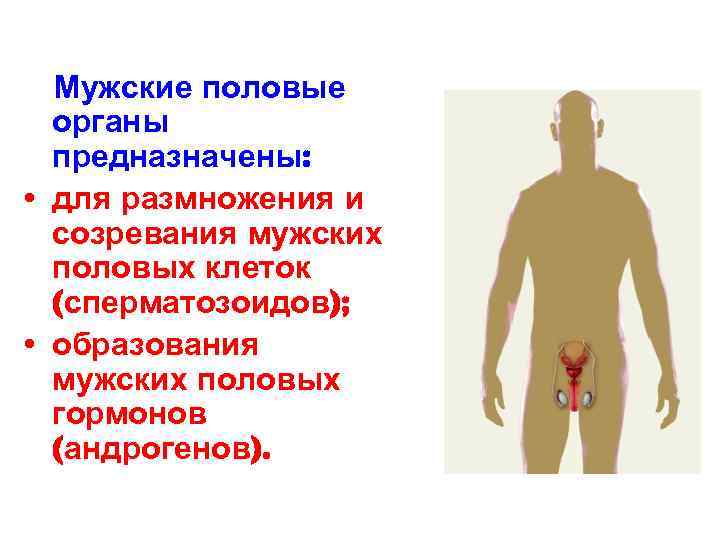 Мужские половые органы предназначены:

• для размножения и созревания мужских половых клеток (сперматозоидов);
• образования мужских половых гормонов (андрогенов).